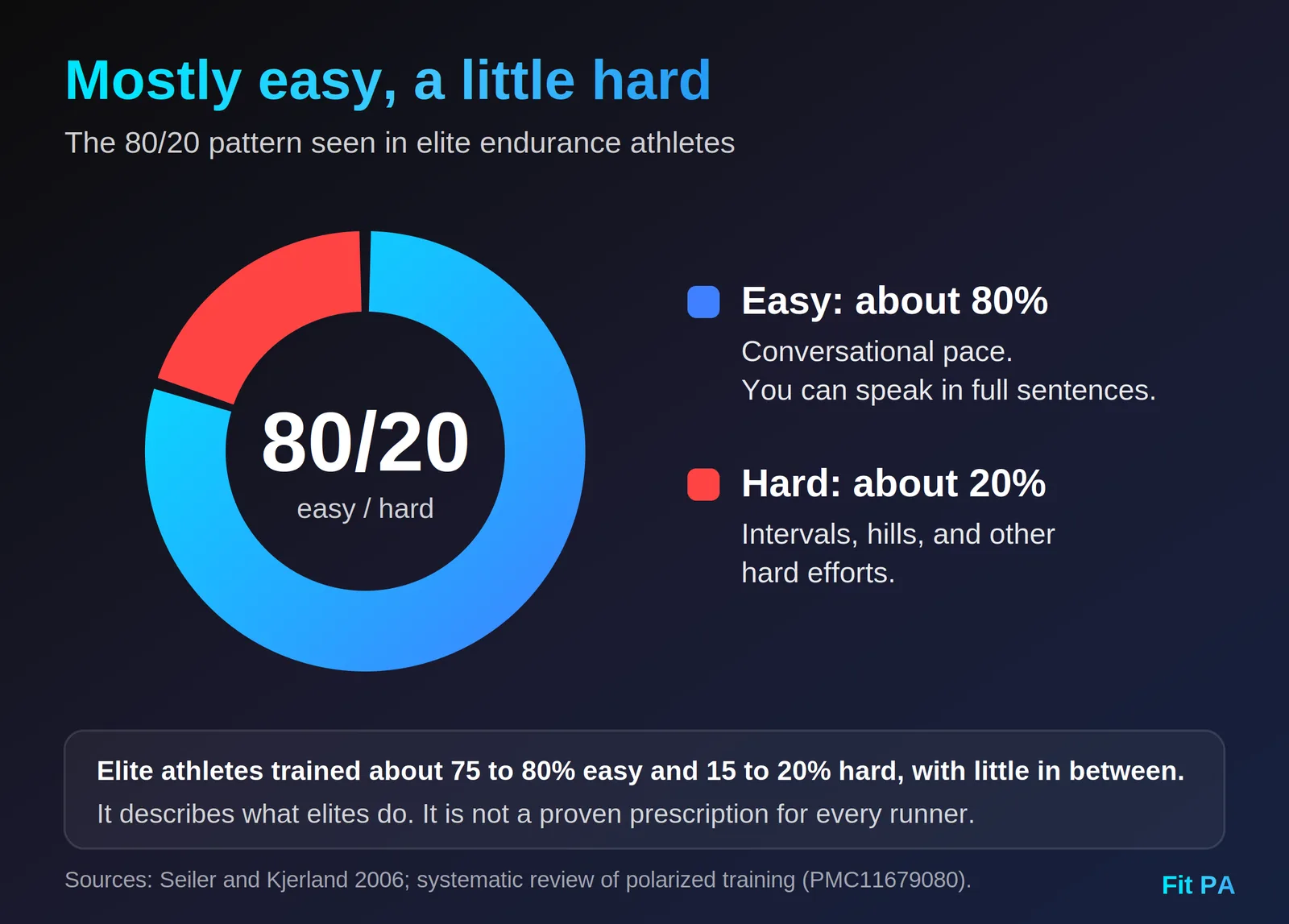 Mostly easy, a little hard

The 80/20 pattern seen in elite endurance athletes

80/20
easy / hard

Easy: about 80%

Conversational pace.
You can speak in full sentences.

Hard: about 20%

Intervals, hills, and other hard efforts.

Elite athletes trained about 75 to 80% easy and 15 to 20% hard, with little in between.
It describes what elites do. It is not a proven prescription for every runner.

Sources: Seiler and Kjerland 2006; systematic review of polarized training (PMC11679080).

Fit PA